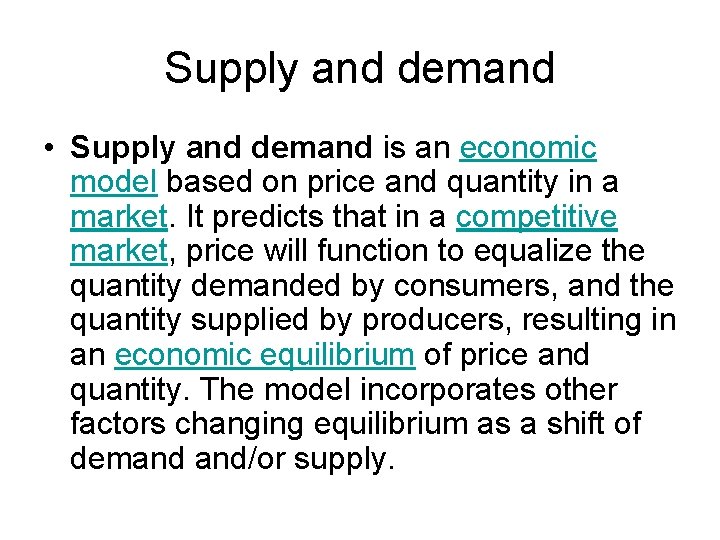 Supply and demand

• Supply and demand is an economic model based on price and quantity in a market. It predicts that in a competitive market, price will function to equalize the quantity demanded by consumers, and the quantity supplied by producers, resulting in an economic equilibrium of price and quantity. The model incorporates other factors changing equilibrium as a shift of demand and/or supply.